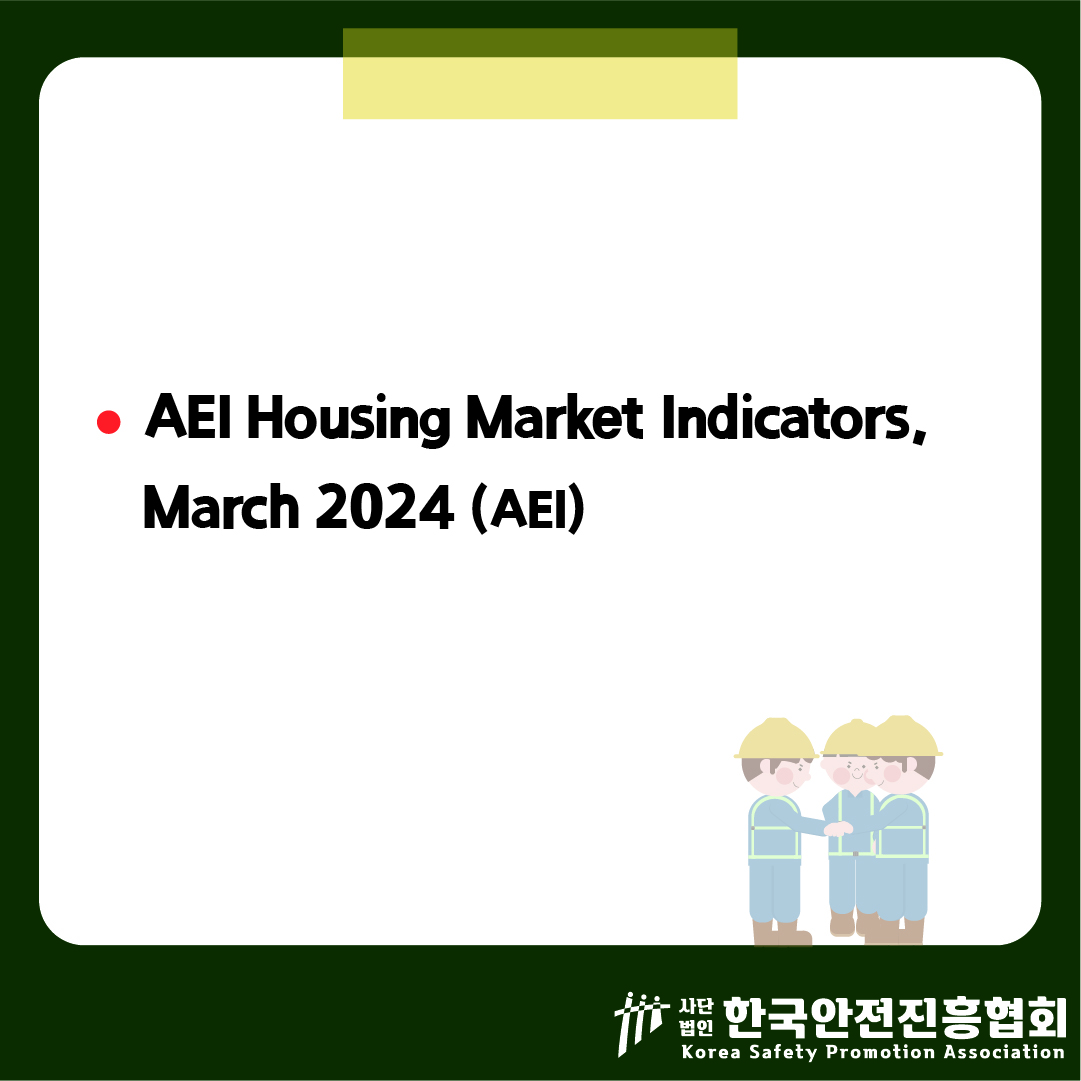 • AEI Housing Market Indicators, March 2024 (AEI)

사단법인 한국안전진흥협회
Korea Safety Promotion Association